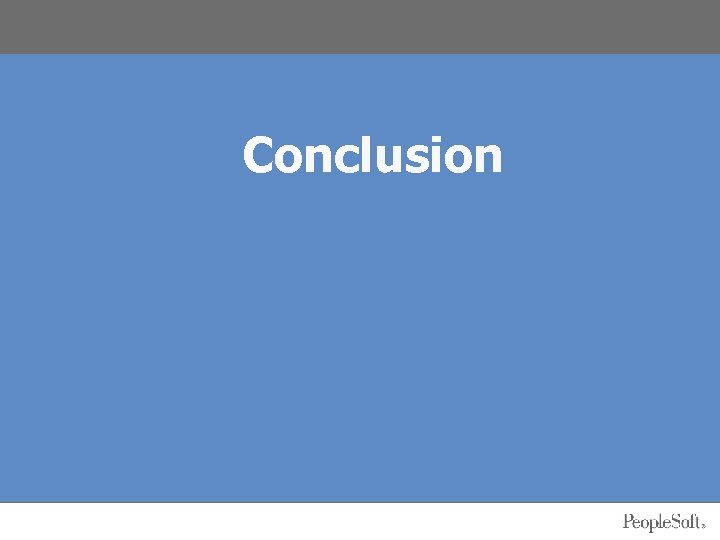 Conclusion

PeopleSoft.